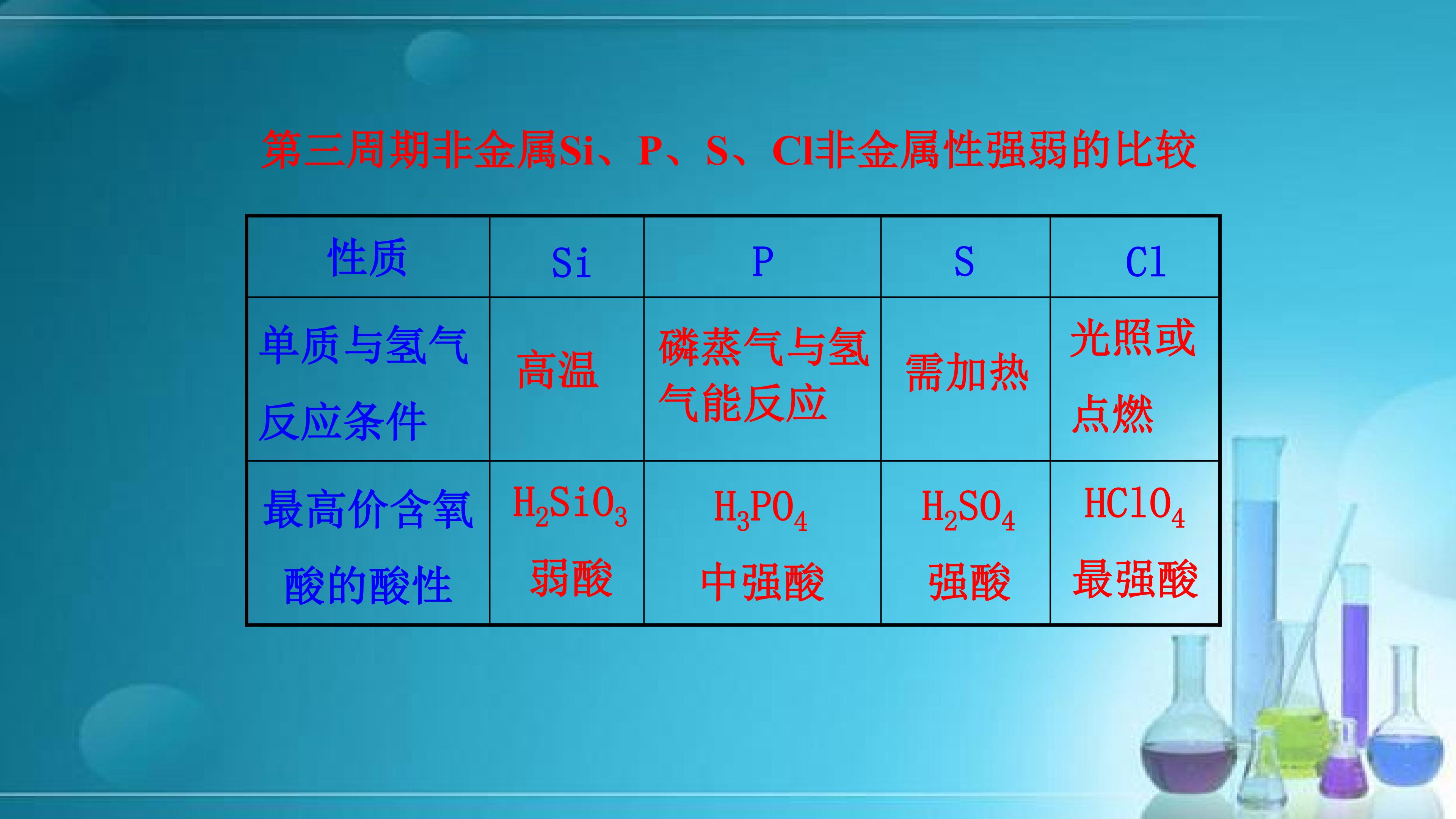 第三周期非金属Si、P、S、Cl非金属性强弱的比较

| 性质 | Si | P | S | Cl |
|---|---|---|---|---|
| 单质与氢气反应条件 | 高温 | 磷蒸气与氢气能反应 | 需加热 | 光照或点燃 |
| 最高价含氧酸的酸性 | $H_2SiO_3$ 弱酸 | $H_3PO_4$ 中强酸 | $H_2SO_4$ 强酸 | $HClO_4$ 最强酸 |